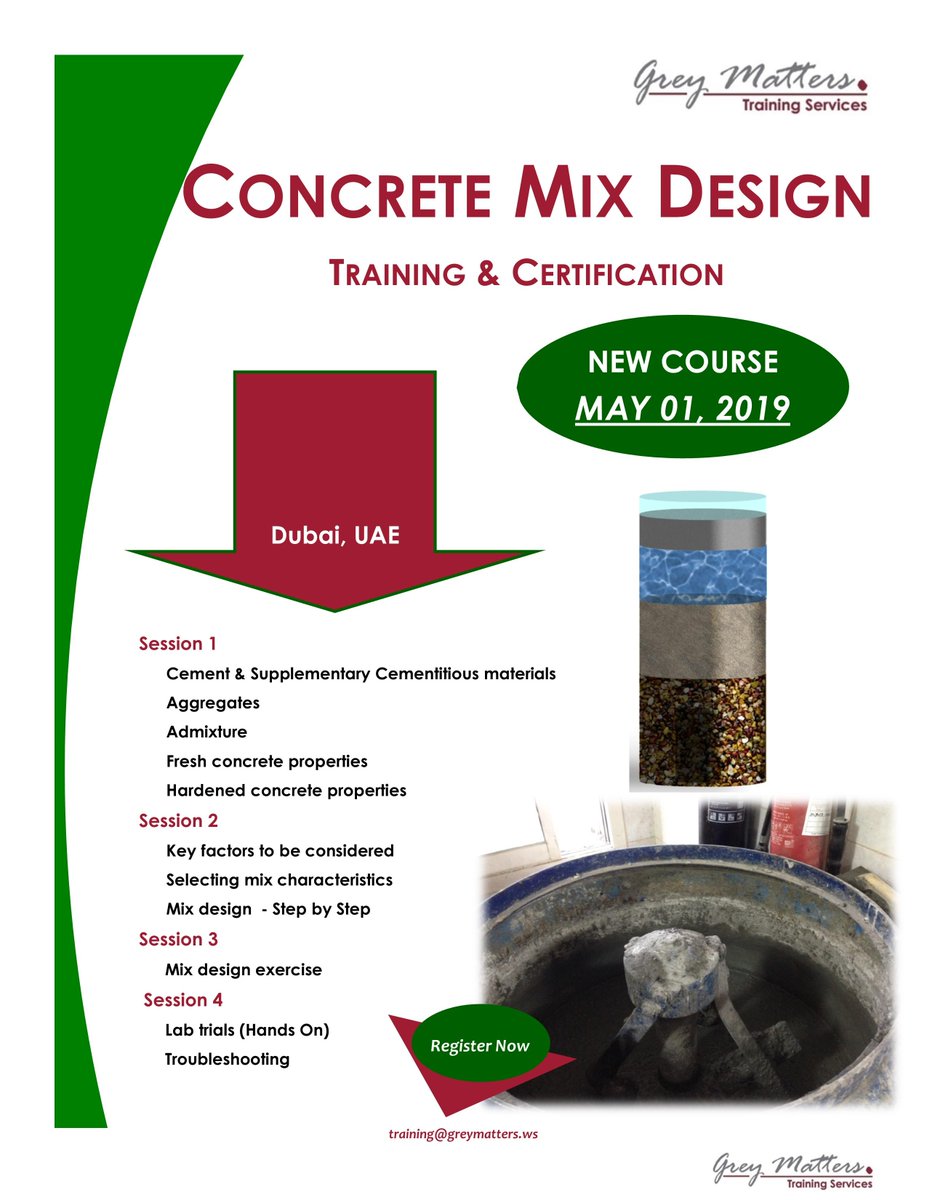 Grey Matters
Training Services

CONCRETE MIX DESIGN

TRAINING & CERTIFICATION

NEW COURSE
MAY 01, 2019

Dubai, UAE

Session 1
Cement & Supplementary Cementitious materials
Aggregates
Admixture
Fresh concrete properties
Hardened concrete properties

Session 2
Key factors to be considered
Selecting mix characteristics
Mix design - Step by Step

Session 3
Mix design exercise

Session 4
Lab trials (Hands On)
Troubleshooting

Register Now

training@greymatters.ws

Grey Matters
Training Services